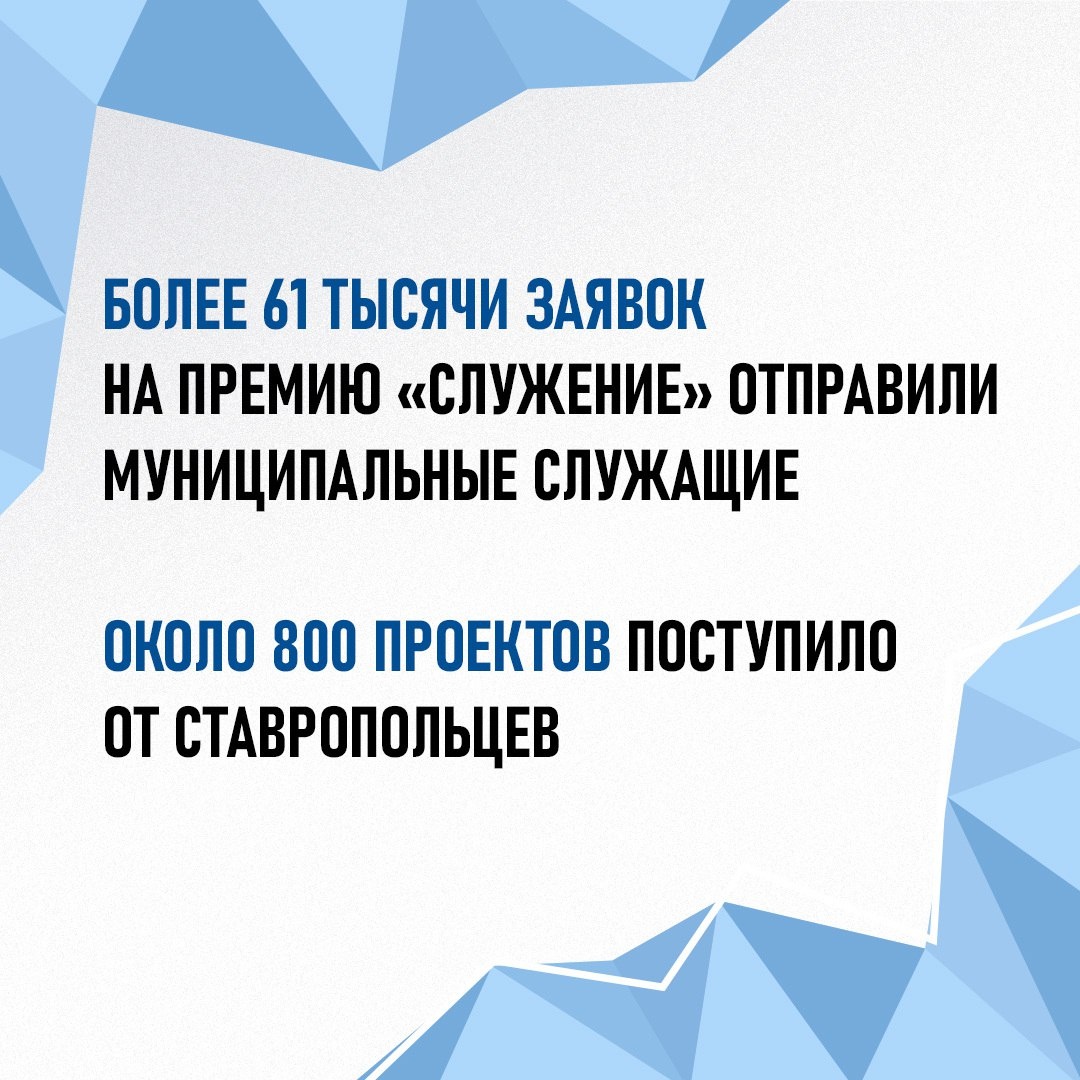 БОЛЕЕ 61 ТЫСЯЧИ ЗАЯВОК НА ПРЕМИЮ «СЛУЖЕНИЕ» ОТПРАВИЛИ МУНИЦИПАЛЬНЫЕ СЛУЖАЩИЕ

ОКОЛО 800 ПРОЕКТОВ ПОСТУПИЛО ОТ СТАВРОПОЛЬЦЕВ